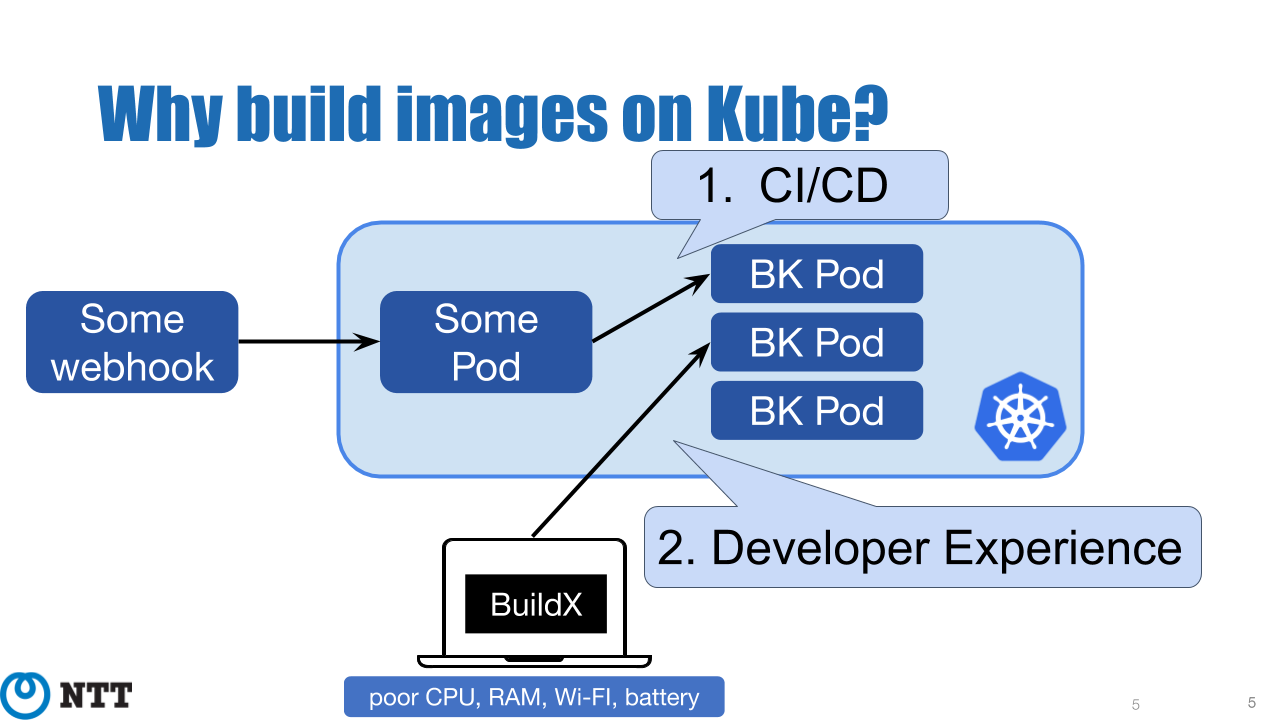 Why build images on Kube?

1. CI/CD

Some webhook

Some Pod

BK Pod

BK Pod

BK Pod

2. Developer Experience

BuildX

poor CPU, RAM, Wi-FI, battery

NTT

5

5